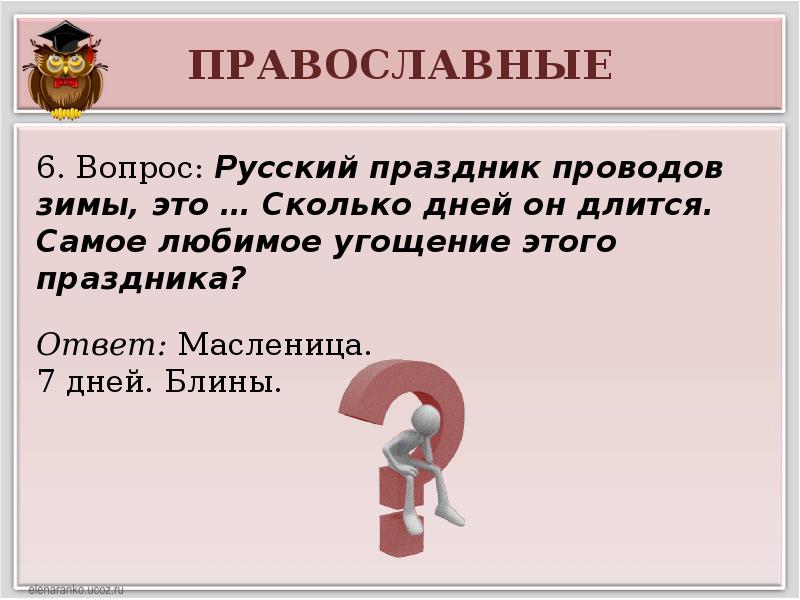 ПРАВОСЛАВНЫЕ

6. Вопрос: Русский праздник проводов зимы, это … Сколько дней он длится. Самое любимое угощение этого праздника?

Ответ: Масленица.
7 дней. Блины.

elenaranko.ucoz.ru